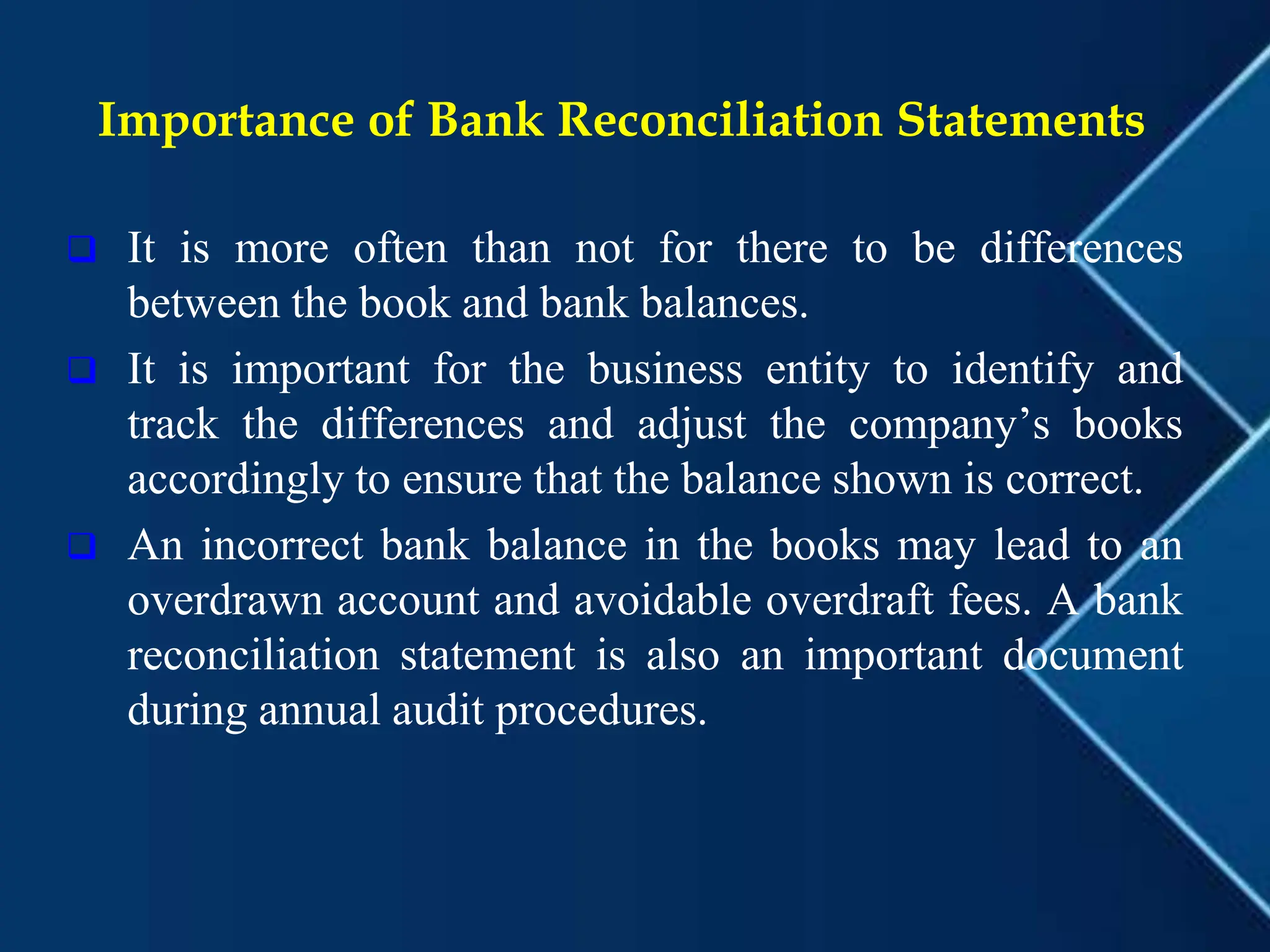 Importance of Bank Reconciliation Statements

❑ It is more often than not for there to be differences between the book and bank balances.

❑ It is important for the business entity to identify and track the differences and adjust the company’s books accordingly to ensure that the balance shown is correct.

❑ An incorrect bank balance in the books may lead to an overdrawn account and avoidable overdraft fees. A bank reconciliation statement is also an important document during annual audit procedures.